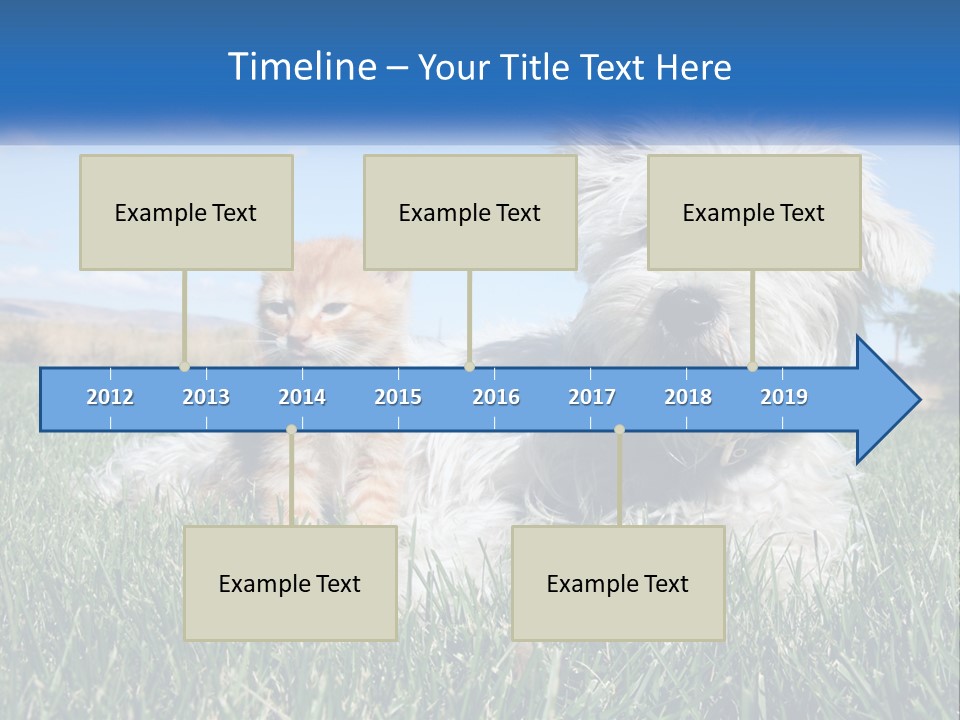 Timeline – Your Title Text Here

Example Text

Example Text

Example Text

2012 2013 2014 2015 2016 2017 2018 2019

Example Text

Example Text